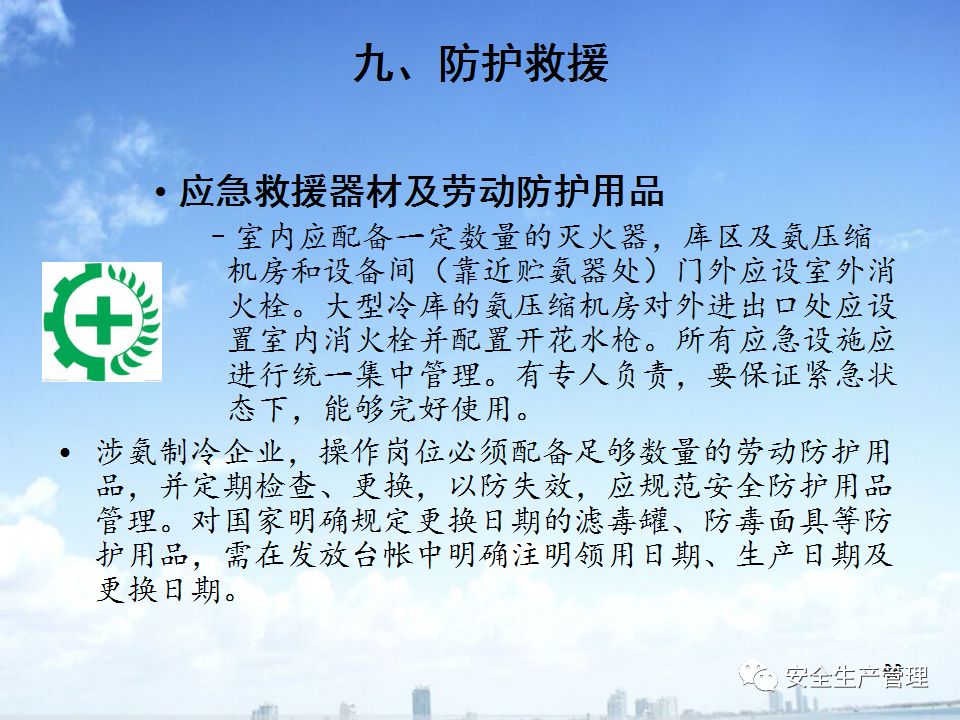 九、防护救援

• 应急救援器材及劳动防护用品

– 室内应配备一定数量的灭火器，库区及氨压缩机房和设备间（靠近贮氨器处）门外应设室外消火栓。大型冷库的氨压缩机房对外进出口处应设置室内消火栓并配置开花水枪。所有应急设施应进行统一集中管理。有专人负责，要保证紧急状态下，能够完好使用。

• 涉氨制冷企业，操作岗位必须配备足够数量的劳动防护用品，并定期检查、更换，以防失效，应规范安全防护用品管理。对国家明确规定更换日期的滤毒罐、防毒面具等防护用品，需在发放台帐中明确注明领用日期、生产日期及更换日期。

安全生产管理